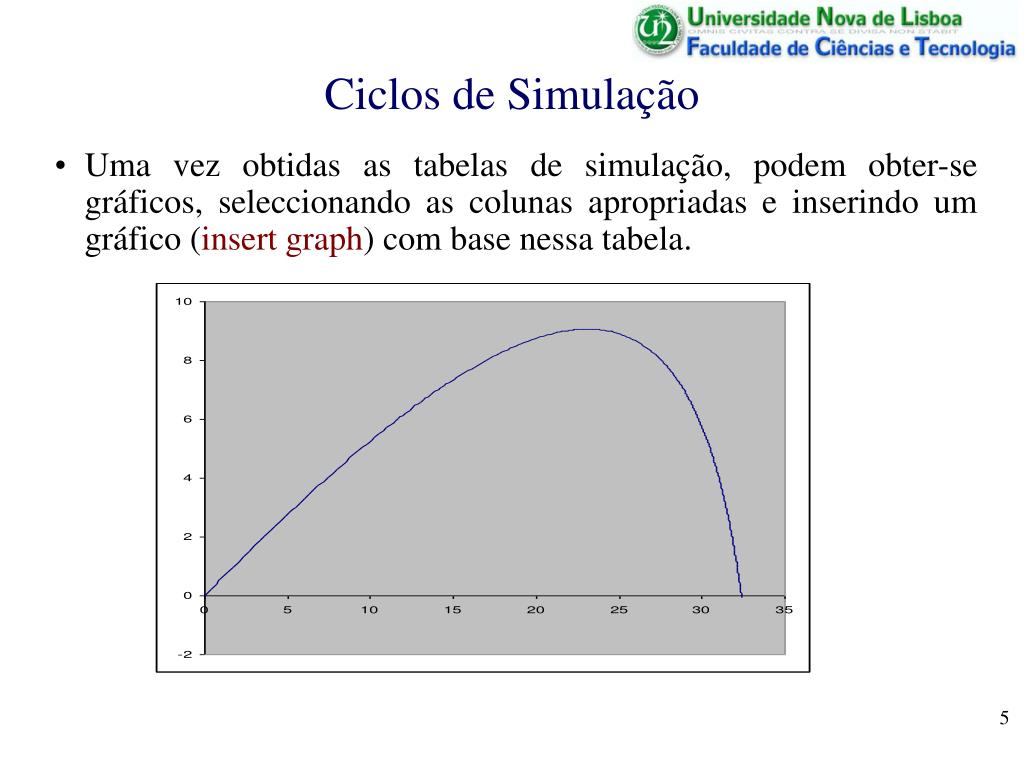 Universidade Nova de Lisboa
OMNIS CIVITAS CONTRA SE DIVISA NON STABIT
Faculdade de Ciências e Tecnologia

Ciclos de Simulação

• Uma vez obtidas as tabelas de simulação, podem obter-se gráficos, seleccionando as colunas apropriadas e inserindo um gráfico (insert graph) com base nessa tabela.

10
8
6
4
2
0
-2
0 5 10 15 20 25 30 35

5